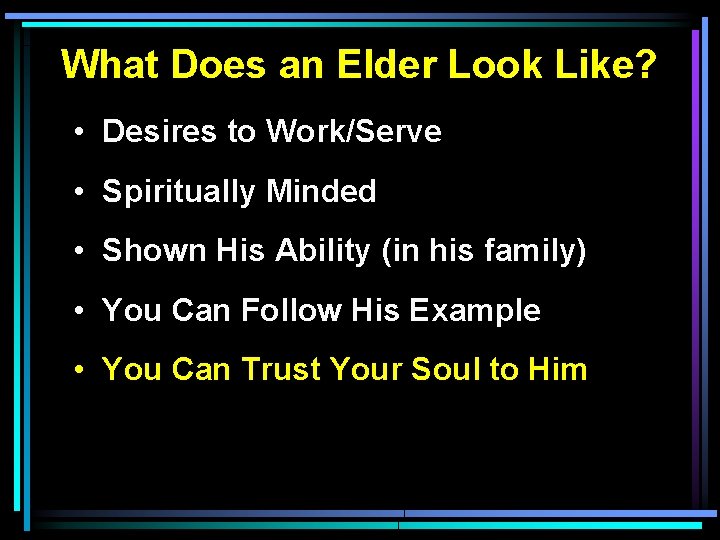 What Does an Elder Look Like?

• Desires to Work/Serve
• Spiritually Minded
• Shown His Ability (in his family)
• You Can Follow His Example
• You Can Trust Your Soul to Him